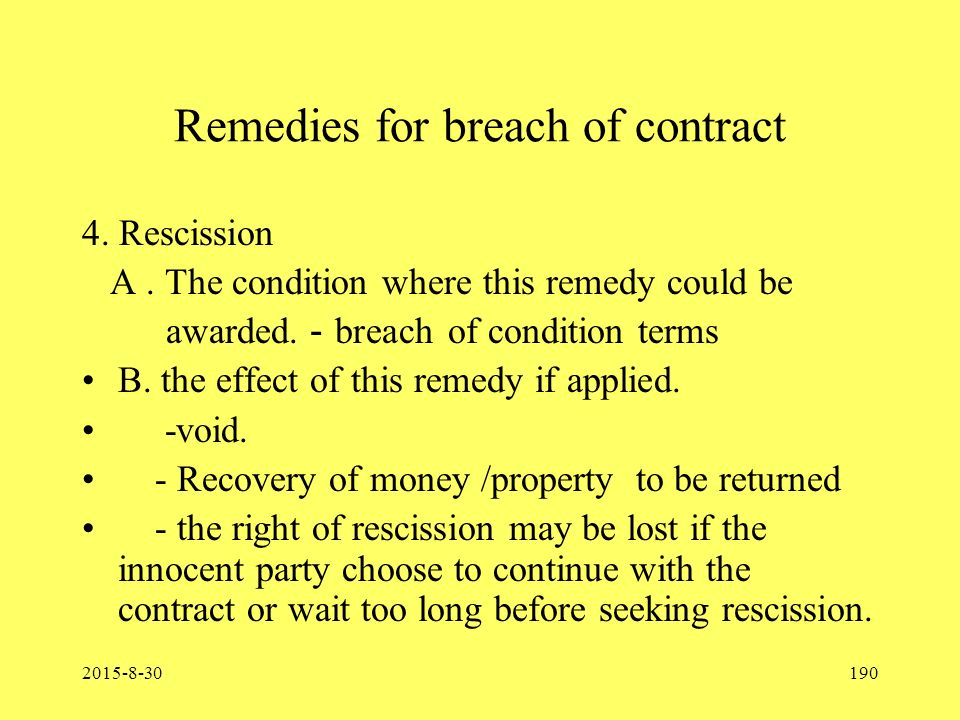 Remedies for breach of contract

4. Rescission

A . The condition where this remedy could be awarded. - breach of condition terms

• B. the effect of this remedy if applied.

• -void.

• - Recovery of money /property to be returned

• - the right of rescission may be lost if the innocent party choose to continue with the contract or wait too long before seeking rescission.

2015-8-30

190